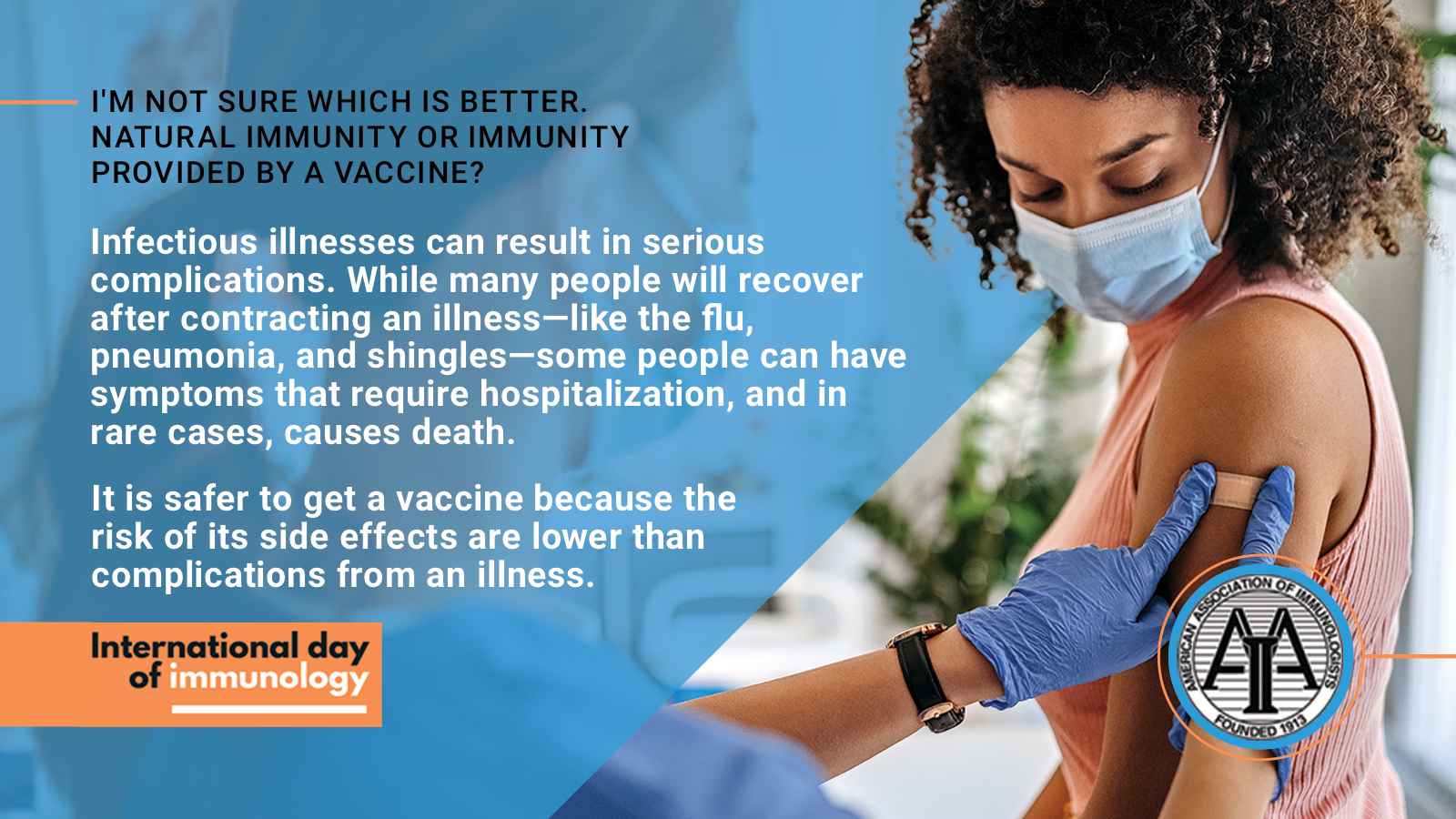 I'M NOT SURE WHICH IS BETTER. NATURAL IMMUNITY OR IMMUNITY PROVIDED BY A VACCINE?

Infectious illnesses can result in serious complications. While many people will recover after contracting an illness—like the flu, pneumonia, and shingles—some people can have symptoms that require hospitalization, and in rare cases, causes death.

It is safer to get a vaccine because the risk of its side effects are lower than complications from an illness.

International day of immunology

AMERICAN ASSOCIATION OF IMMUNOLOGISTS
AAI
FOUNDED 1913